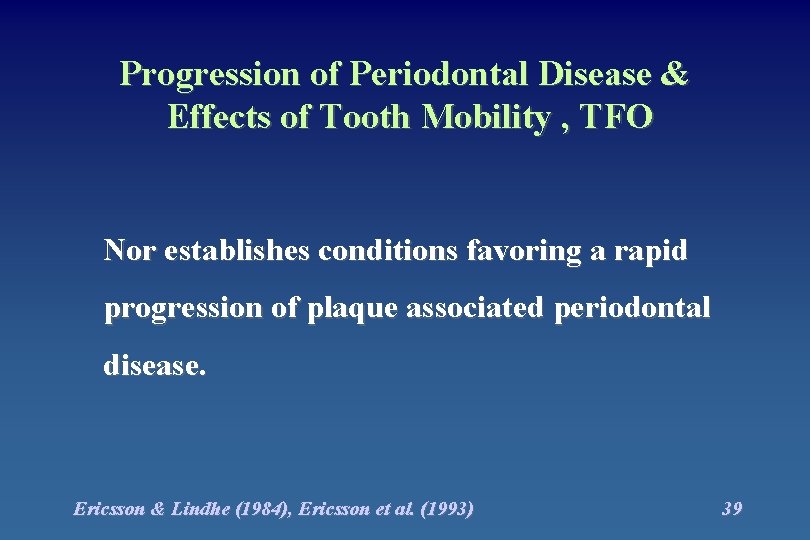 Progression of Periodontal Disease & Effects of Tooth Mobility , TFO

Nor establishes conditions favoring a rapid progression of plaque associated periodontal disease.

Ericsson & Lindhe (1984), Ericsson et al. (1993)

39